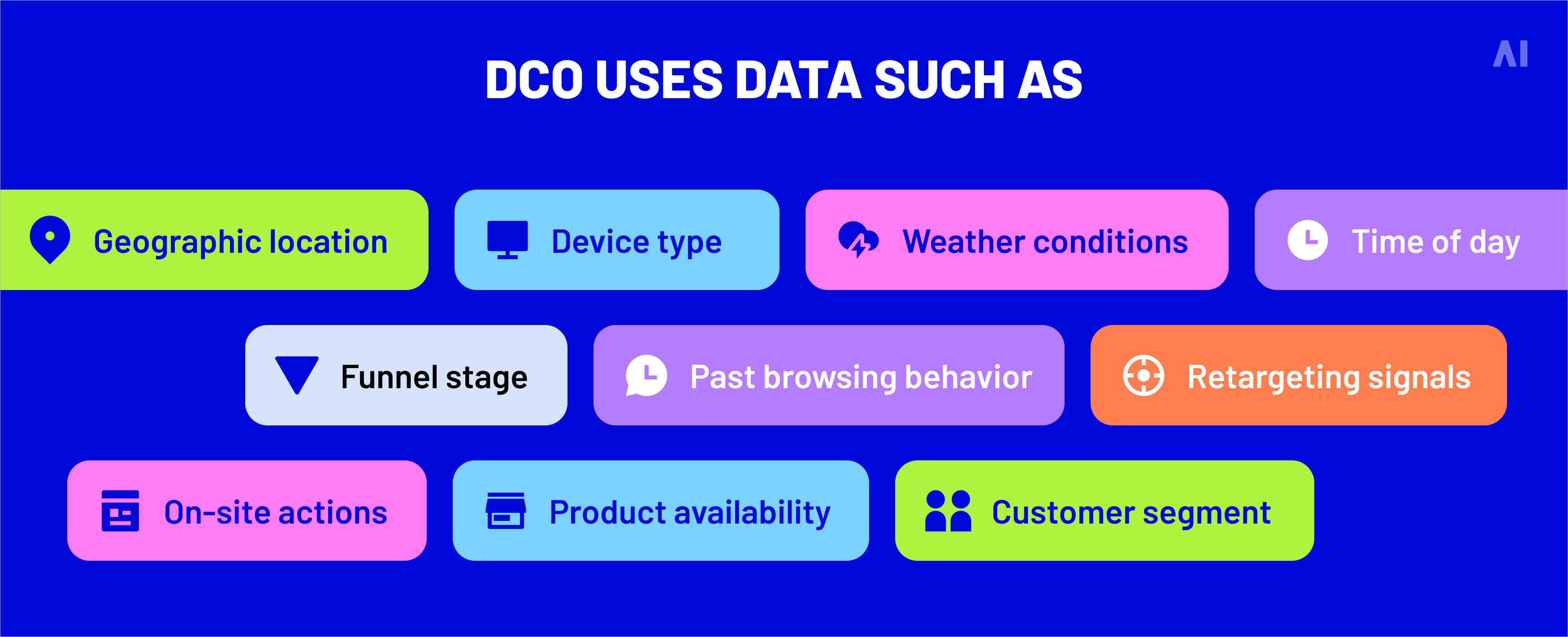 DCO USES DATA SUCH AS

AI

Geographic location

Device type

Weather conditions

Time of day

Funnel stage

Past browsing behavior

Retargeting signals

On-site actions

Product availability

Customer segment